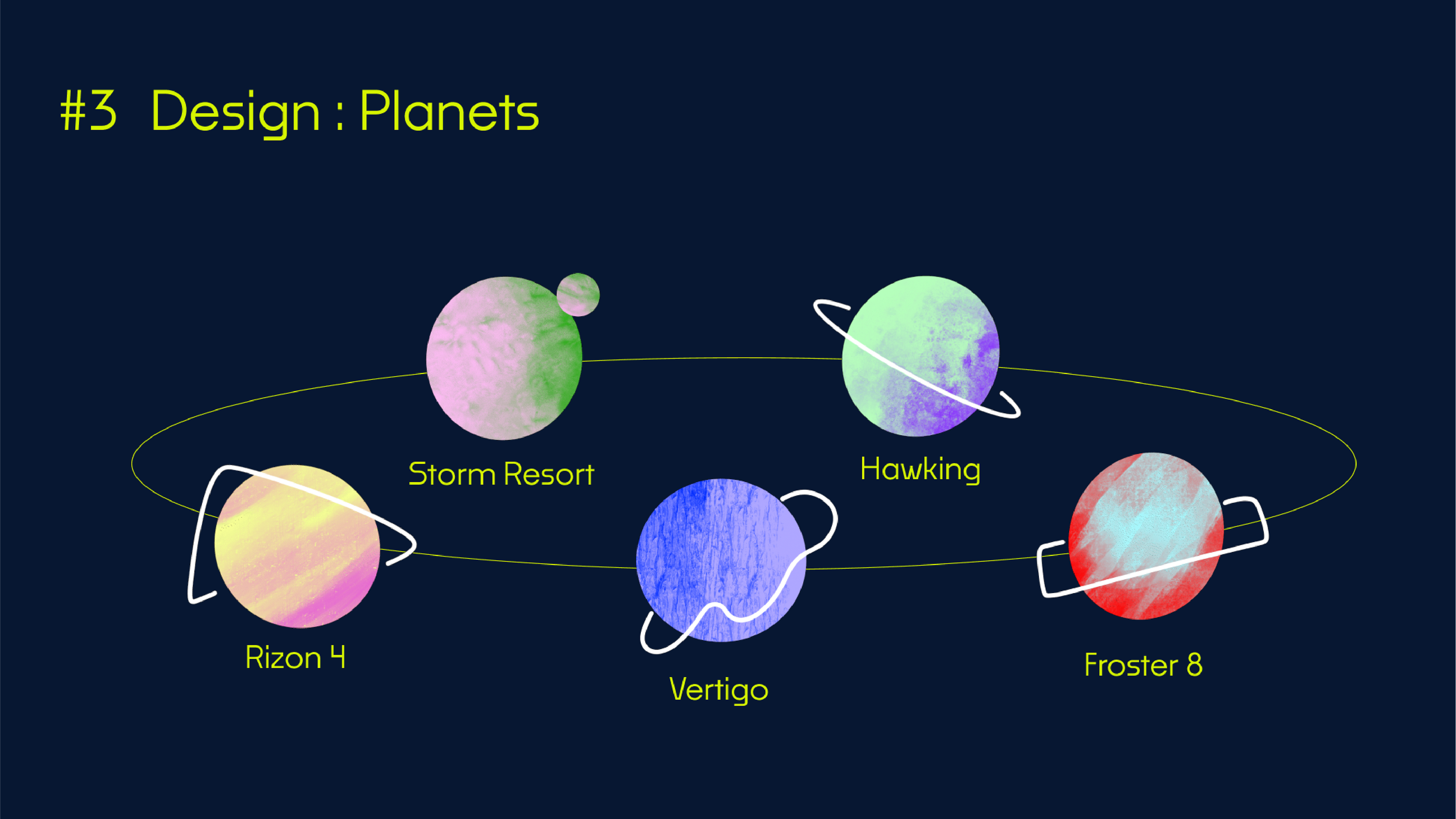 #3 Design : Planets

Storm Resort

Hawking

Rizon 4

Vertigo

Froster 8